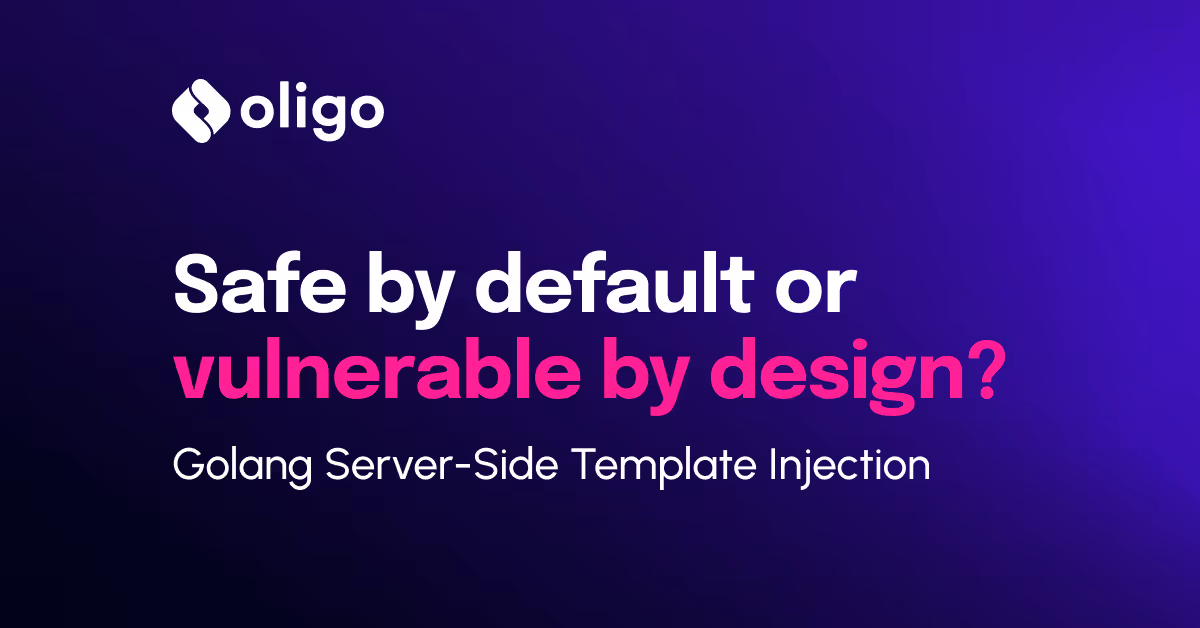 oligo

Safe by default or vulnerable by design?

Golang Server-Side Template Injection